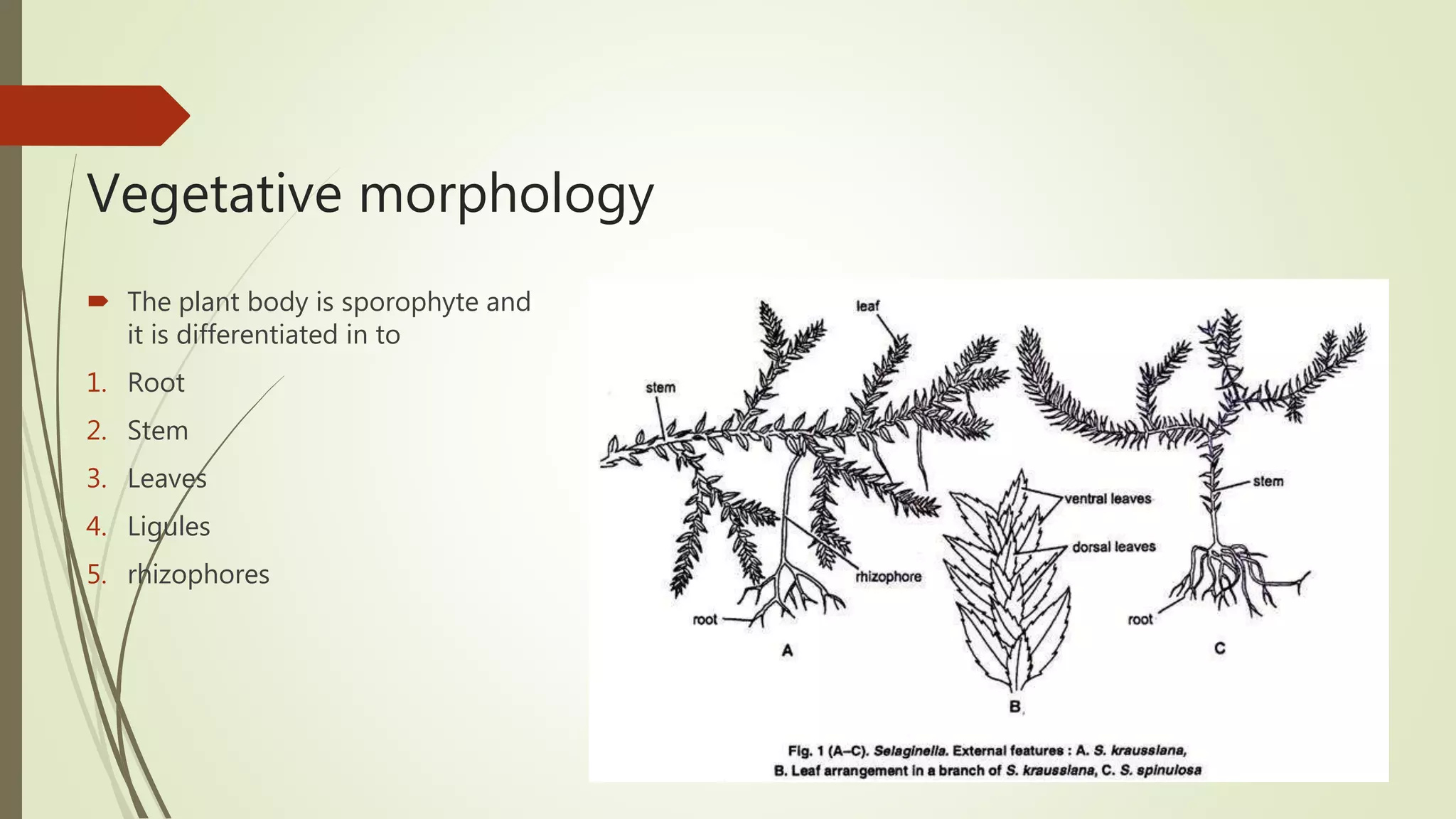 Vegetative morphology

The plant body is sporophyte and it is differentiated in to

1. Root
2. Stem
3. Leaves
4. Ligules
5. rhizophores

leaf

stem

rhizophore

root

A

ventral leaves

dorsal leaves

B

stem

root

C

Fig. 1 (A–C). Selaginella. External features : A. S. kraussiana, B. Leaf arrangement in a branch of S. kraussiana, C. S. spinulosa